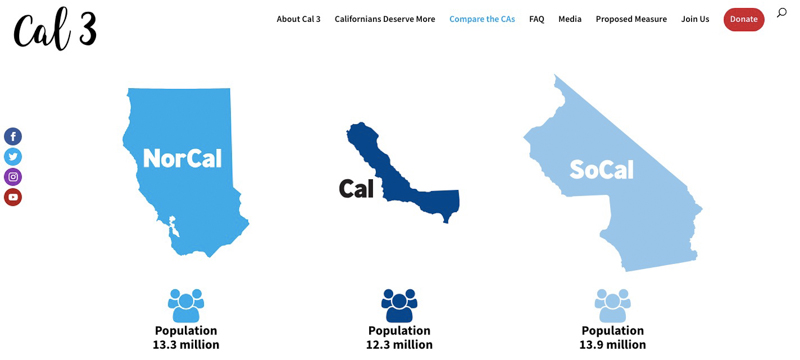 Cal 3

About Cal 3 Californians Deserve More Compare the CAs FAQ Media Proposed Measure Join Us Donate

NorCal

Cal

SoCal

Population
13.3 million

Population
12.3 million

Population
13.9 million